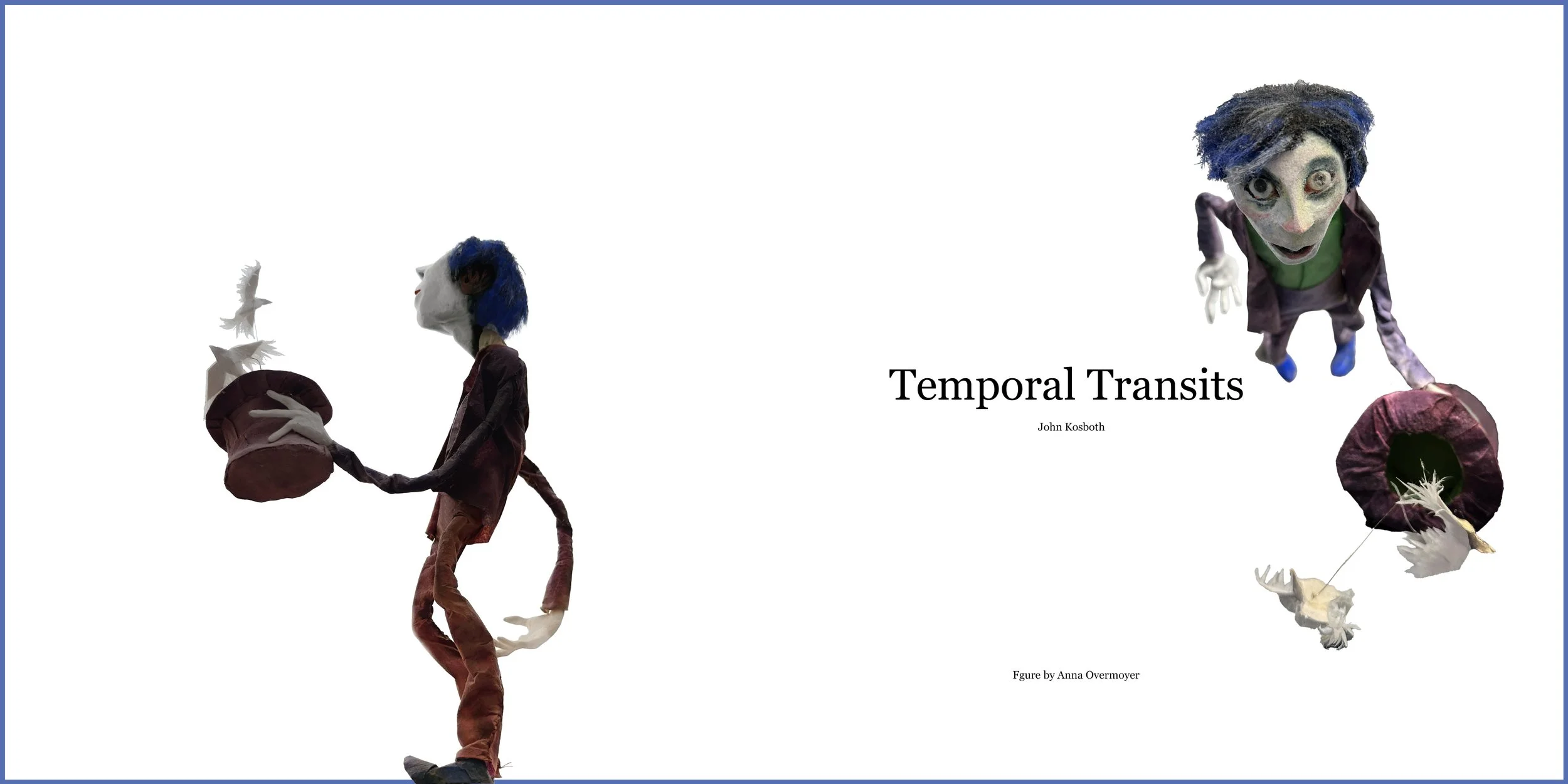 Temporal Transits

John Kosboth

Fgure by Anna Overmoyer